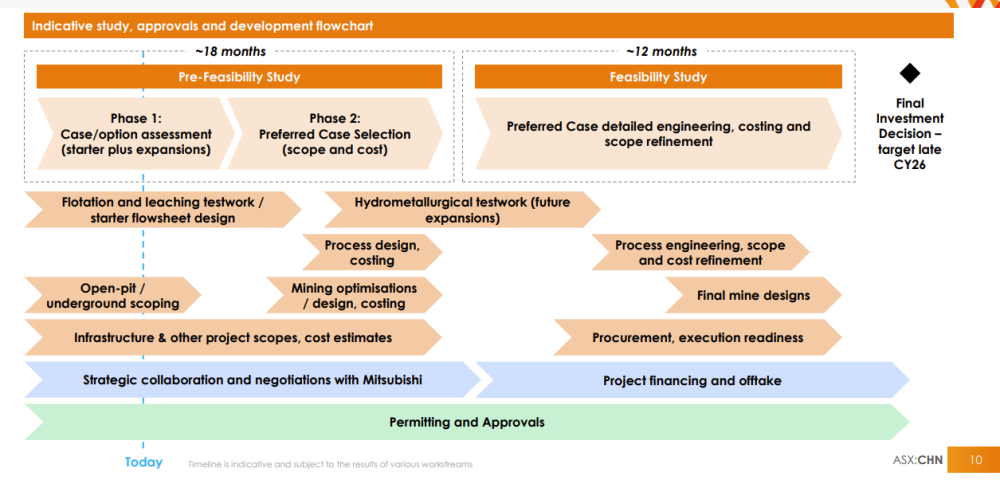 Indicative study, approvals and development flowchart

~18 months

Pre-Feasibility Study

Phase 1:
Case/option assessment
(starter plus expansions)

Phase 2:
Preferred Case Selection
(scope and cost)

~12 months

Feasibility Study

Preferred Case detailed engineering, costing and scope refinement

Final Investment Decision – target late CY26

Flotation and leaching testwork / starter flowsheet design

Hydrometallurgical testwork (future expansions)

Process design, costing

Process engineering, scope and cost refinement

Open-pit / underground scoping

Mining optimisations / design, costing

Final mine designs

Infrastructure & other project scopes, cost estimates

Procurement, execution readiness

Strategic collaboration and negotiations with Mitsubishi

Project financing and offtake

Permitting and Approvals

Today

Timeline is indicative and subject to the results of various workstreams

ASX:CHN

10